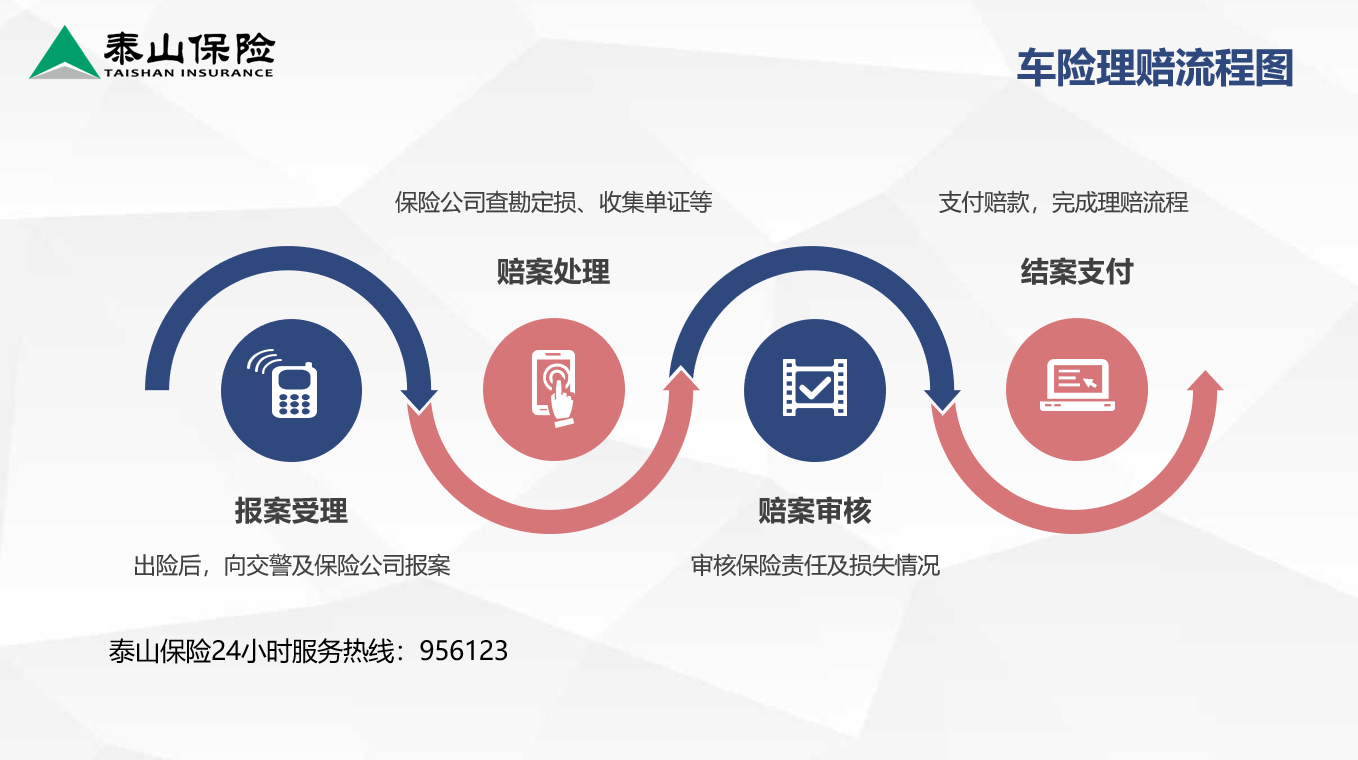 泰山保险
TAISHAN INSURANCE

车险理赔流程图

保险公司查勘定损、收集单证等

赔案处理

支付赔款，完成理赔流程

结案支付

报案受理

出险后，向交警及保险公司报案

赔案审核

审核保险责任及损失情况

泰山保险24小时服务热线：956123